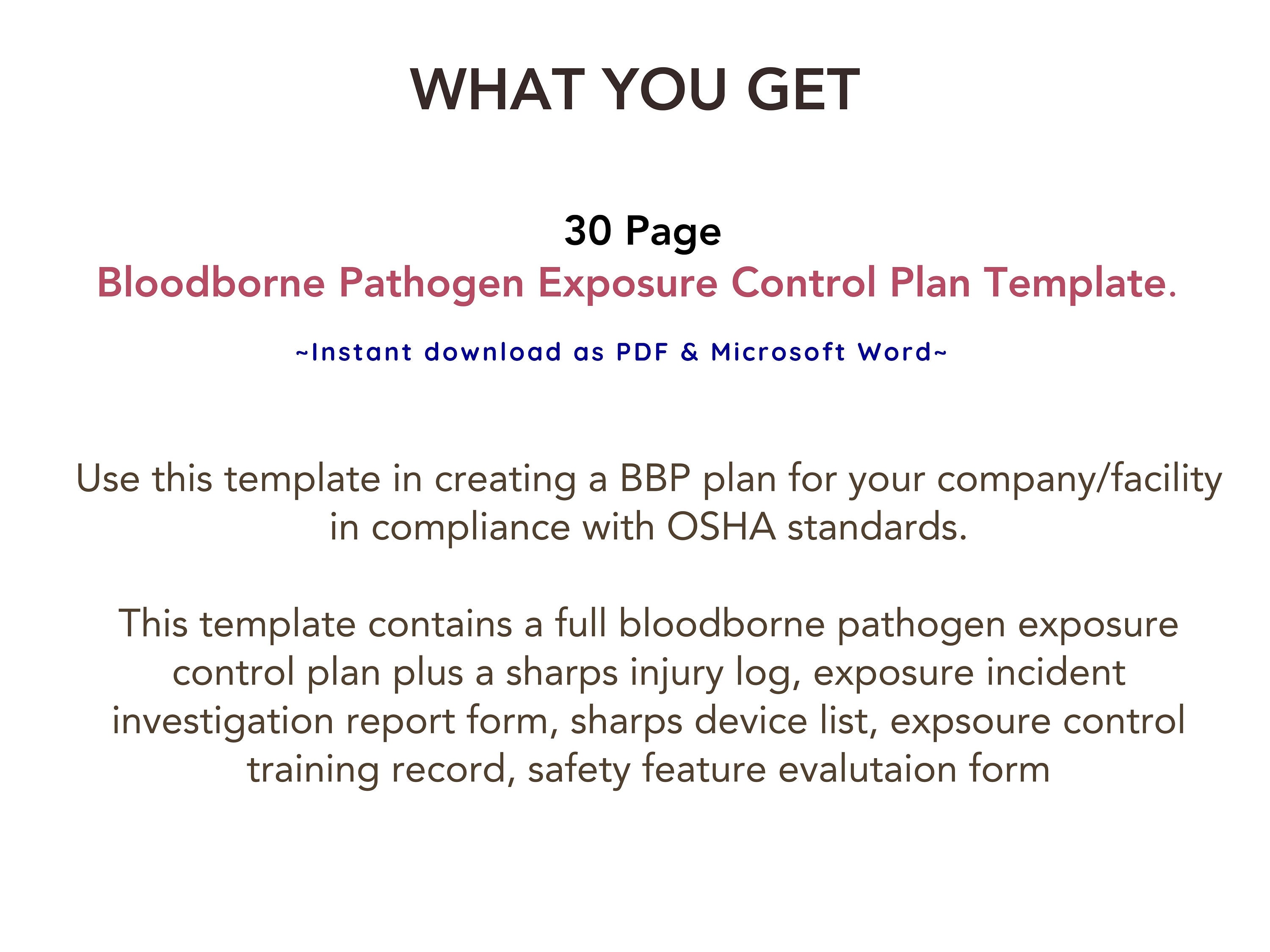 WHAT YOU GET

30 Page
Bloodborne Pathogen Exposure Control Plan Template.

~Instant download as PDF & Microsoft Word~

Use this template in creating a BBP plan for your company/facility in compliance with OSHA standards.

This template contains a full bloodborne pathogen exposure control plan plus a sharps injury log, exposure incident investigation report form, sharps device list, expsoure control training record, safety feature evalutaion form